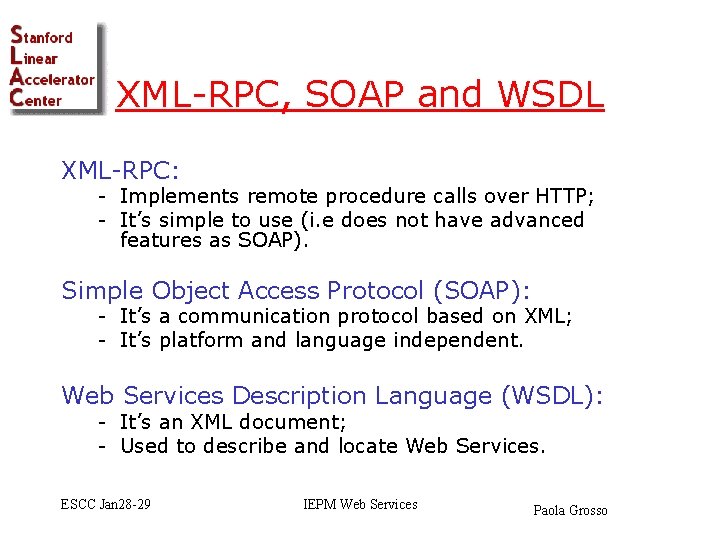 Stanford
Linear
Accelerator
Center

XML-RPC, SOAP and WSDL

XML-RPC:
- Implements remote procedure calls over HTTP;
- It's simple to use (i.e does not have advanced features as SOAP).

Simple Object Access Protocol (SOAP):
- It's a communication protocol based on XML;
- It's platform and language independent.

Web Services Description Language (WSDL):
- It's an XML document;
- Used to describe and locate Web Services.

ESCC Jan28-29

IEPM Web Services

Paola Grosso